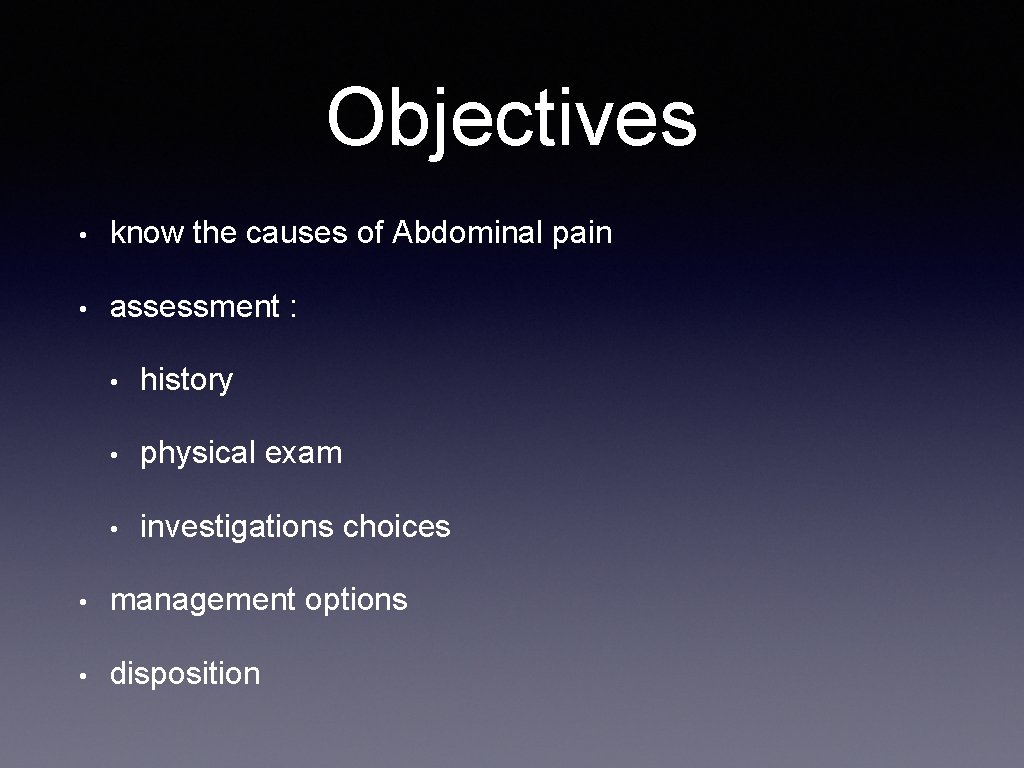 Objectives

• know the causes of Abdominal pain

• assessment :

• history

• physical exam

• investigations choices

• management options

• disposition